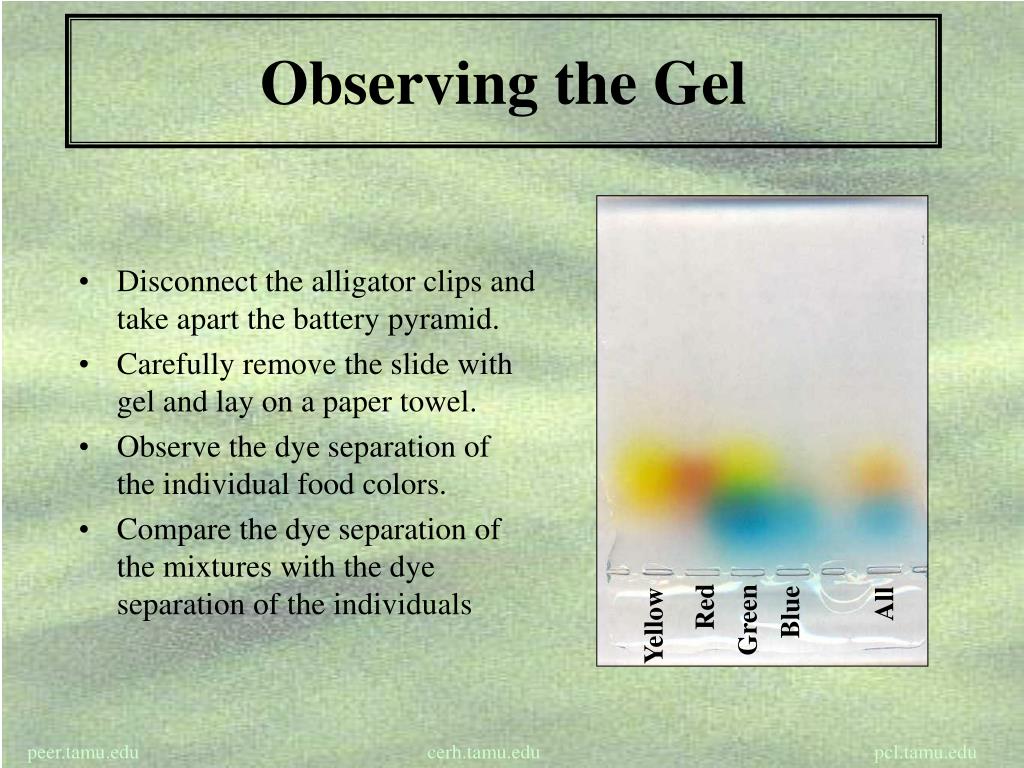 Observing the Gel

• Disconnect the alligator clips and take apart the battery pyramid.
• Carefully remove the slide with gel and lay on a paper towel.
• Observe the dye separation of the individual food colors.
• Compare the dye separation of the mixtures with the dye separation of the individuals

Yellow
Red
Green
Blue
All

peer.tamu.edu
cerh.tamu.edu
pcl.tamu.edu